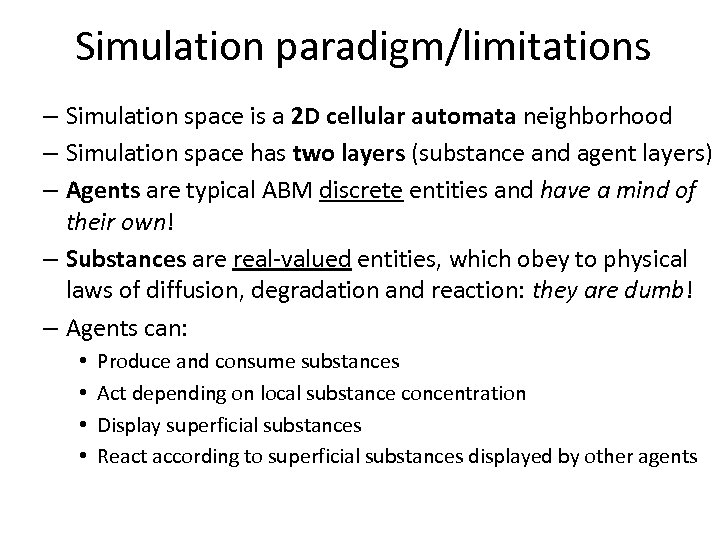 Simulation paradigm/limitations

– Simulation space is a 2D cellular automata neighborhood

– Simulation space has two layers (substance and agent layers)

– Agents are typical ABM discrete entities and have a mind of their own!

– Substances are real-valued entities, which obey to physical laws of diffusion, degradation and reaction: they are dumb!

– Agents can:

• Produce and consume substances

• Act depending on local substance concentration

• Display superficial substances

• React according to superficial substances displayed by other agents